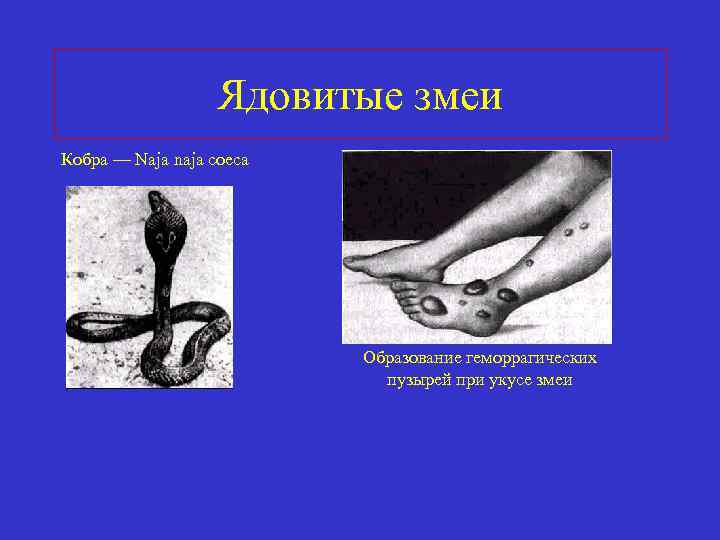 Ядовитые змеи

Кобра — Naja naja coeca

Образование геморрагических пузырей при укусе змеи